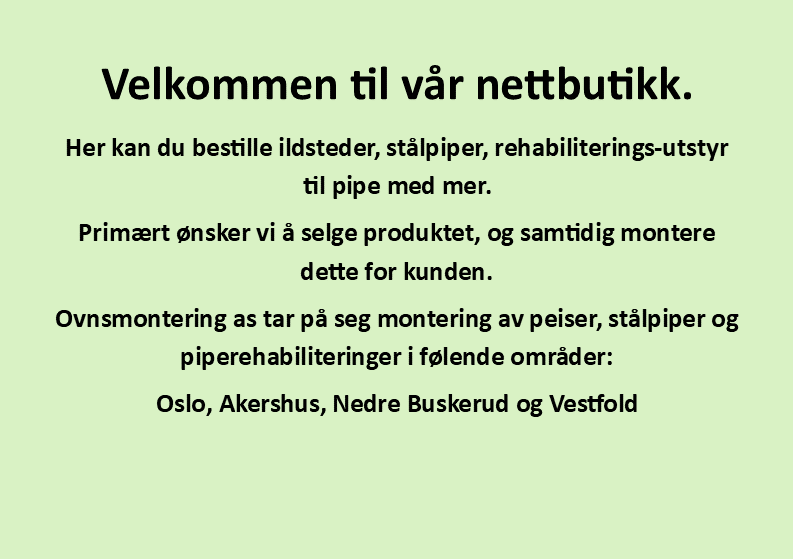 Velkommen til vår nettbutikk.

Her kan du bestille ildsteder, stålpiper, rehabiliterings-utstyr til pipe med mer.

Primært ønsker vi å selge produktet, og samtidig montere dette for kunden.

Ovnsmontering as tar på seg montering av peiser, stålpiper og piperehabiliteringer i følende områder:

Oslo, Akershus, Nedre Buskerud og Vestfold